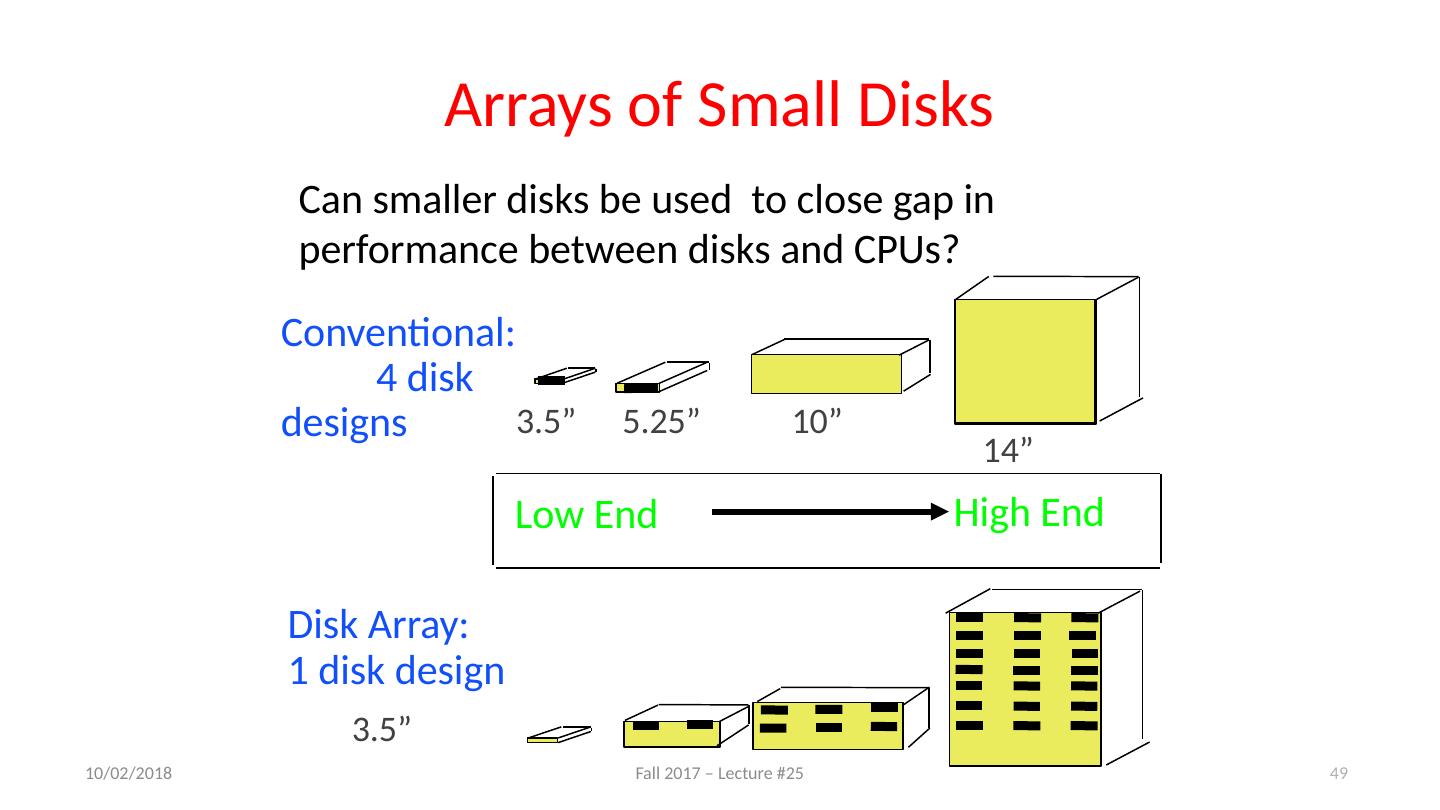 Arrays of Small Disks

Can smaller disks be used to close gap in performance between disks and CPUs?

Conventional: 4 disk designs

3.5”

5.25”

10”

14”

Low End

High End

Disk Array: 1 disk design

3.5”

10/02/2018

Fall 2017 – Lecture #25

49